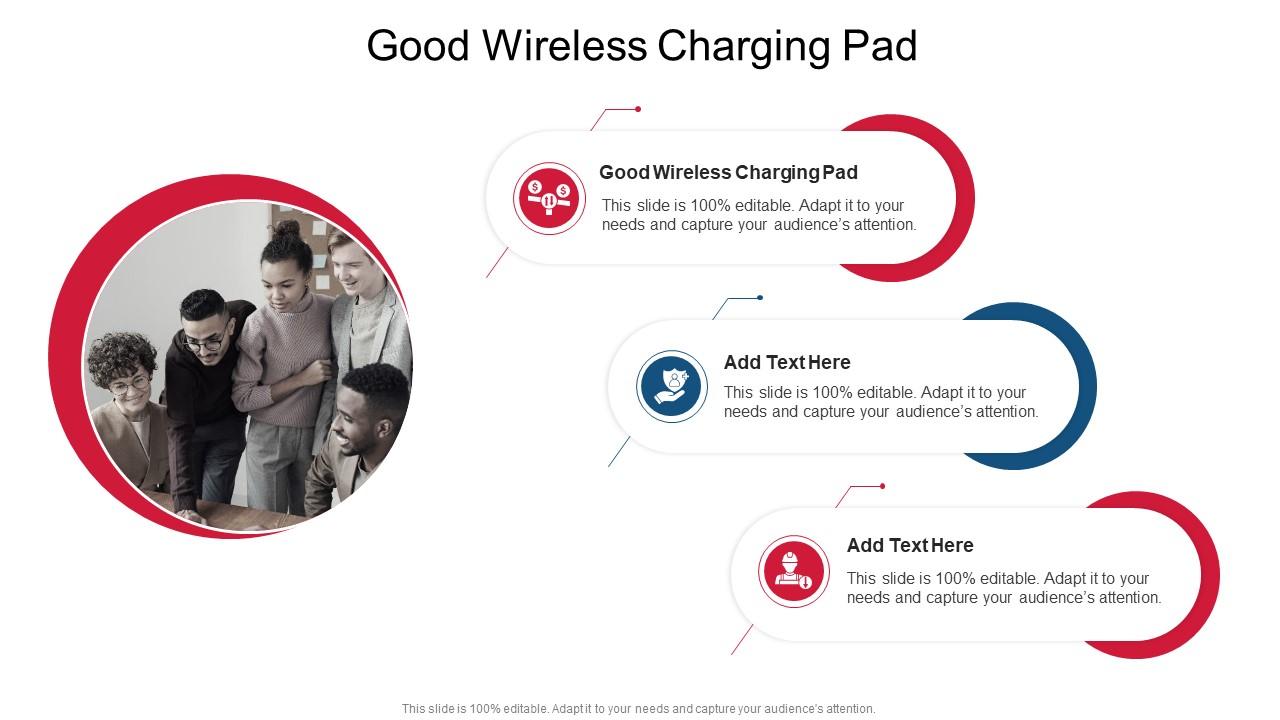 Good Wireless Charging Pad

Good Wireless Charging Pad

This slide is 100% editable. Adapt it to your needs and capture your audience's attention.

Add Text Here

This slide is 100% editable. Adapt it to your needs and capture your audience's attention.

Add Text Here

This slide is 100% editable. Adapt it to your needs and capture your audience's attention.

This slide is 100% editable. Adapt it to your needs and capture your audience's attention.